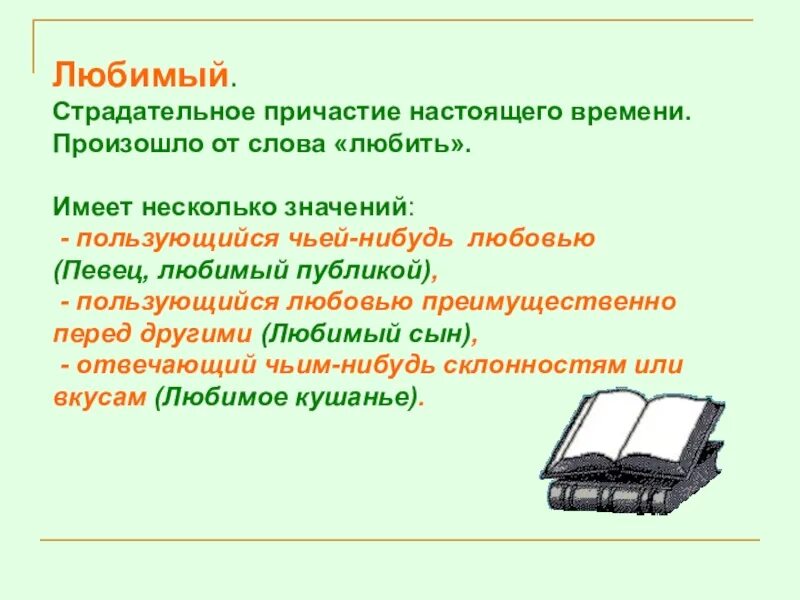 Любимый.
Страдательное причастие настоящего времени. Произошло от слова «любить».

Имеет несколько значений:
- пользующийся чьей-нибудь любовью (Певец, любимый публикой),
- пользующийся любовью преимущественно перед другими (Любимый сын),
- отвечающий чьим-нибудь склонностям или вкусам (Любимое кушанье).